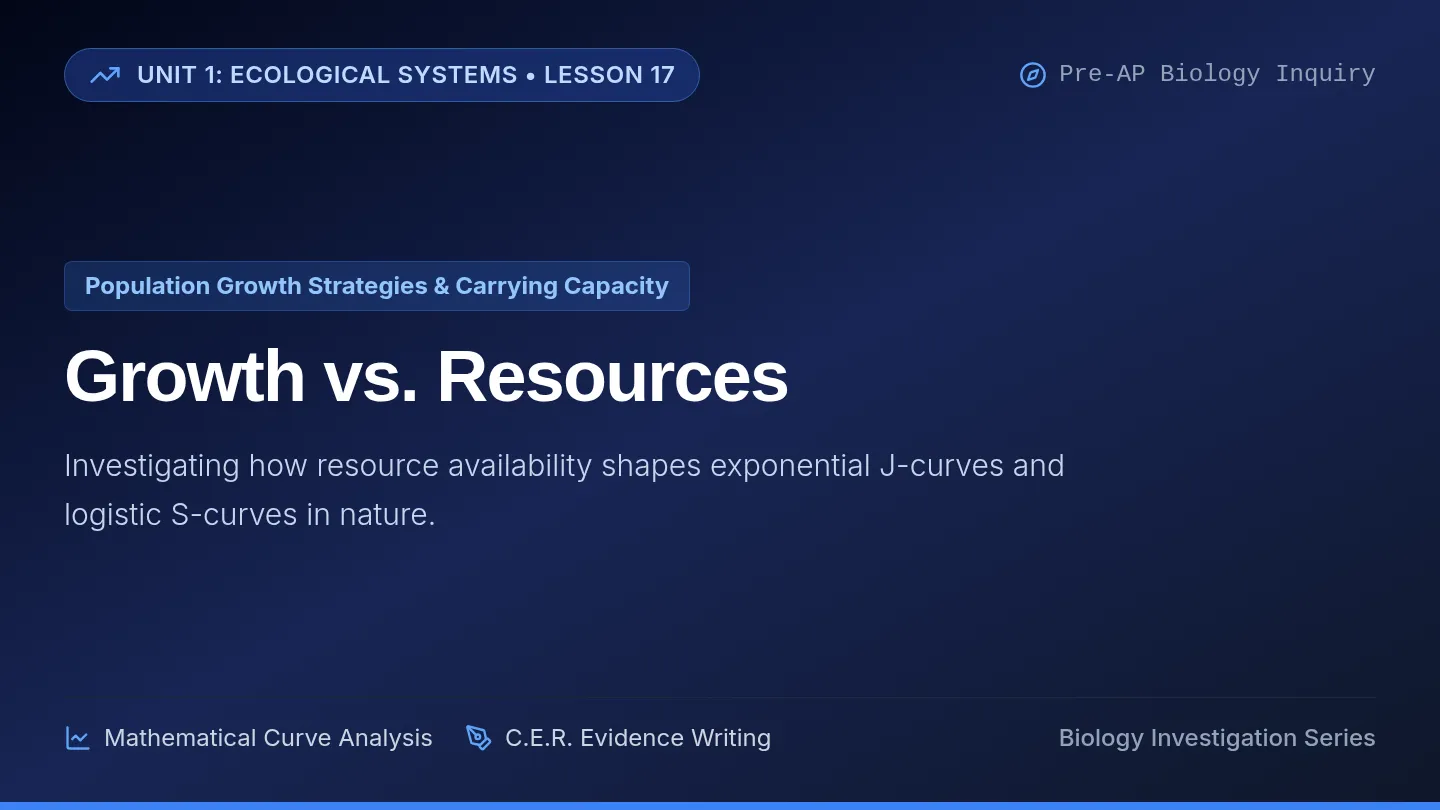 UNIT 1: ECOLOGICAL SYSTEMS • LESSON 17

Pre-AP Biology Inquiry

Population Growth Strategies & Carrying Capacity

Growth vs. Resources

Investigating how resource availability shapes exponential J-curves and logistic S-curves in nature.

Mathematical Curve Analysis

C.E.R. Evidence Writing

Biology Investigation Series